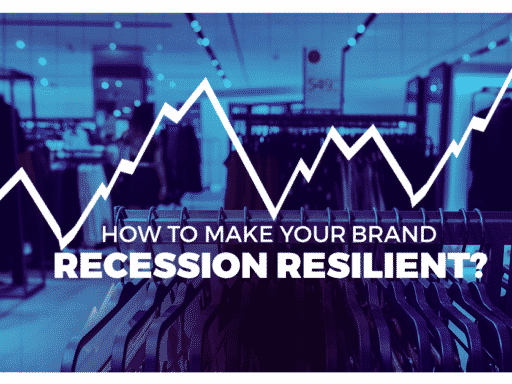 HOW TO MAKE YOUR BRAND
RECESSION RESILIENT?